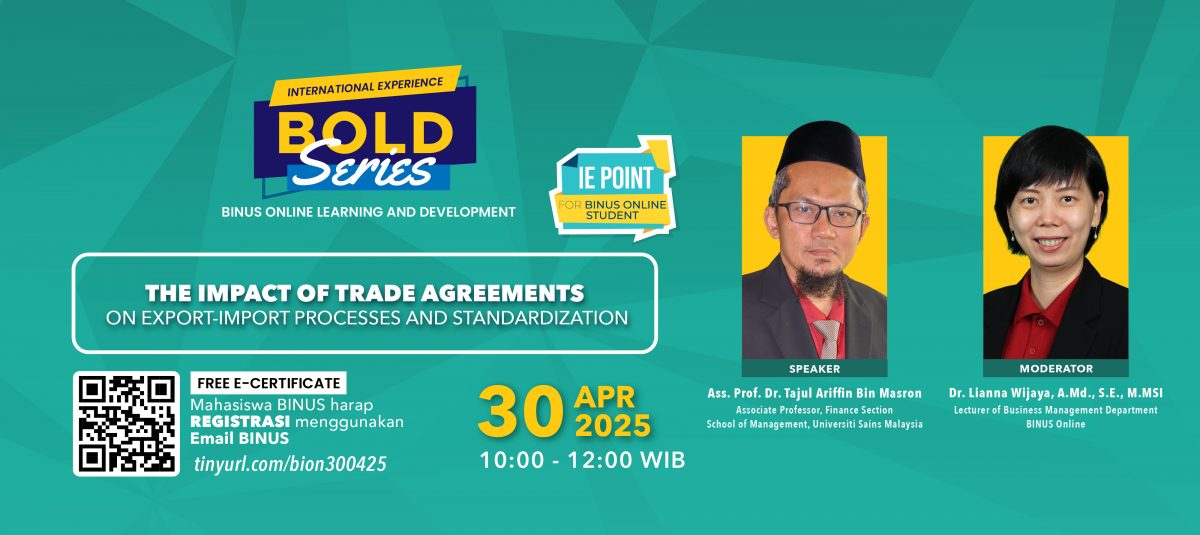 INTERNATIONAL EXPERIENCE
BOLD
Series
BINUS ONLINE LEARNING AND DEVELOPMENT

IE POINT
FOR BINUS ONLINE STUDENT

THE IMPACT OF TRADE AGREEMENTS
ON EXPORT-IMPORT PROCESSES AND STANDARDIZATION

FREE E-CERTIFICATE
Mahasiswa BINUS harap REGISTRASI menggunakan Email BINUS
tinyurl.com/bion300425

30 APR 2025
10:00 - 12:00 WIB

SPEAKER
Ass. Prof. Dr. Tajul Ariffin Bin Masron
Associate Professor, Finance Section
School of Management, Universiti Sains Malaysia

MODERATOR
Dr. Lianna Wijaya, A.Md., S.E., M.MSI
Lecturer of Business Management Department
BINUS Online